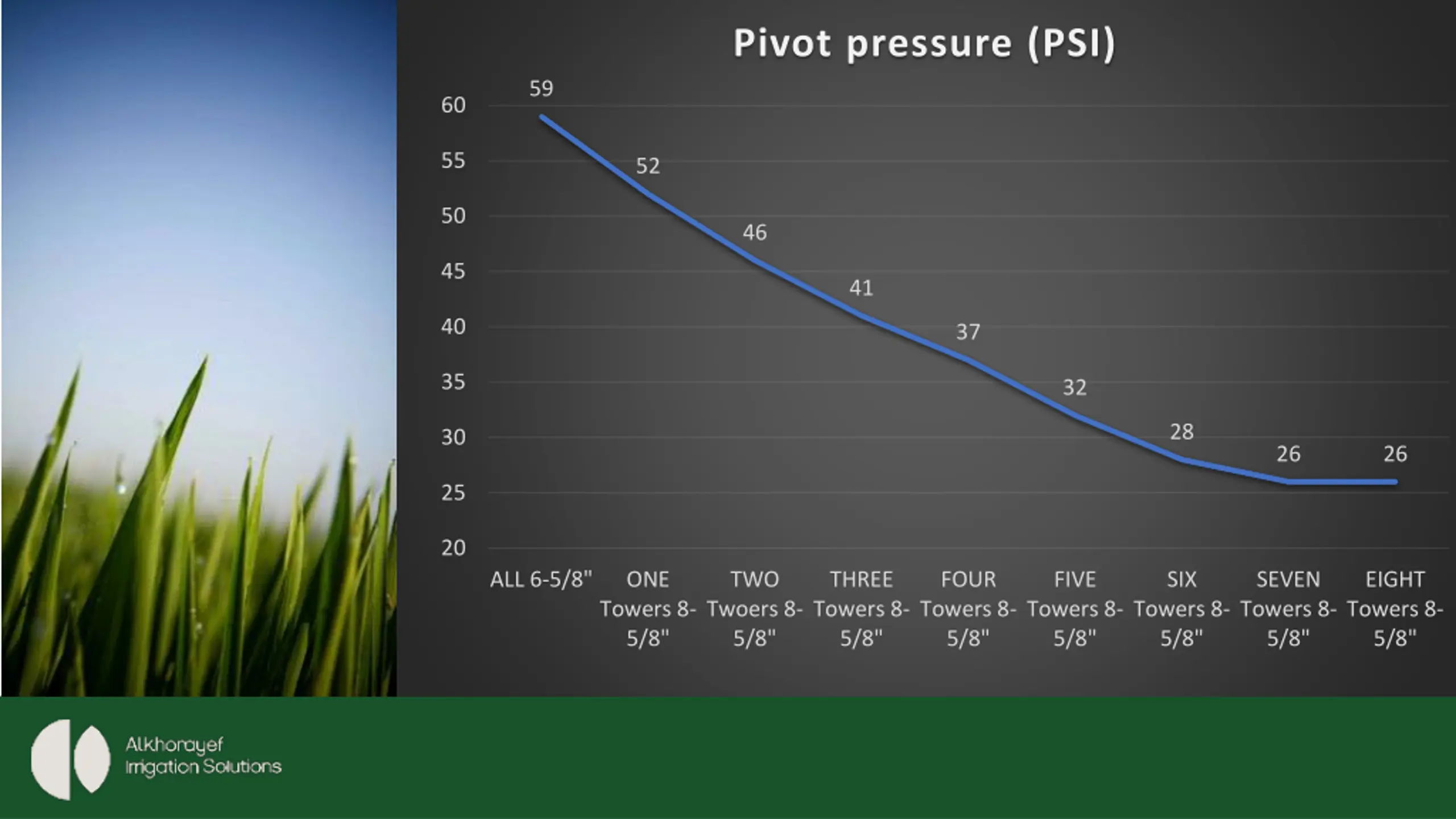 Pivot pressure (PSI)

60
55
50
45
40
35
30
25
20

59
52
46
41
37
32
28
26
26

ALL 6-5/8"
ONE Towers 8-5/8"
TWO Twoers 8-5/8"
THREE Towers 8-5/8"
FOUR Towers 8-5/8"
FIVE Towers 8-5/8"
SIX Towers 8-5/8"
SEVEN Towers 8-5/8"
EIGHT Towers 8-5/8"

Alkhorayef Irrigation Solutions